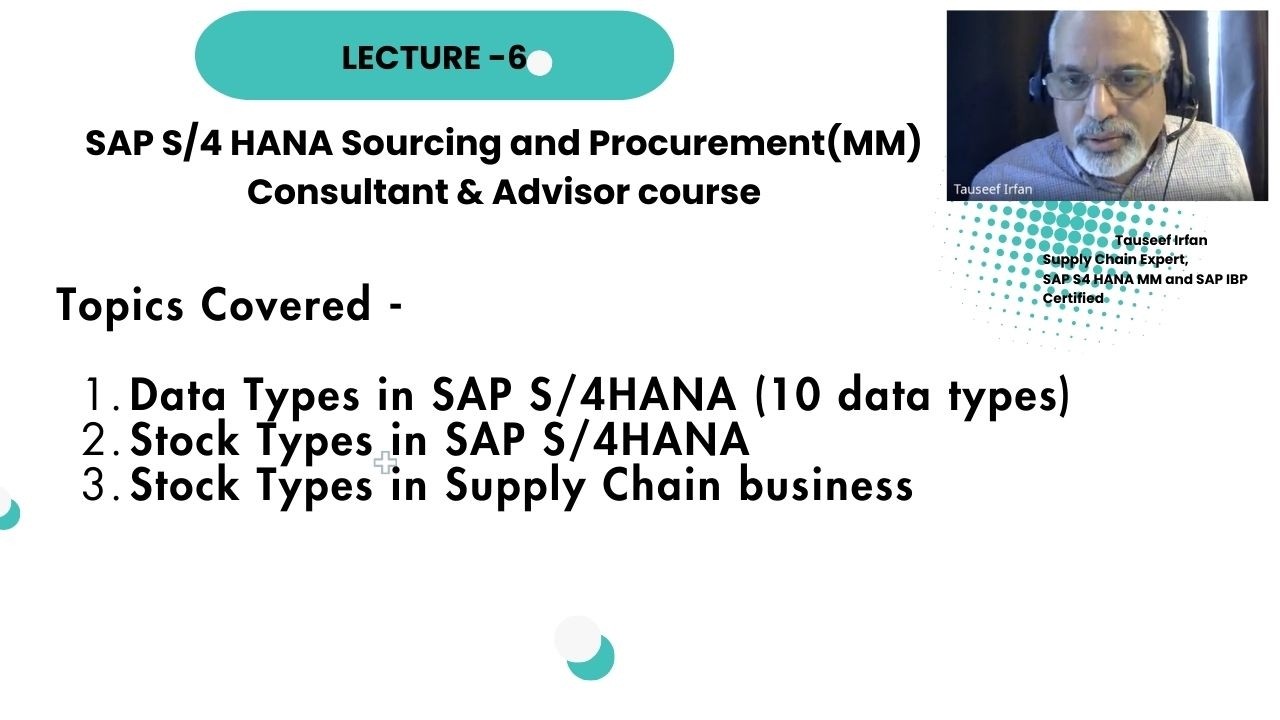 LECTURE -6

SAP S/4 HANA Sourcing and Procurement(MM) Consultant & Advisor course

Tauseef Irfan

Tauseef Irfan
Supply Chain Expert,
SAP S4 HANA MM and SAP IBP Certified

Topics Covered -

1. Data Types in SAP S/4HANA (10 data types)
2. Stock Types in SAP S/4HANA
3. Stock Types in Supply Chain business